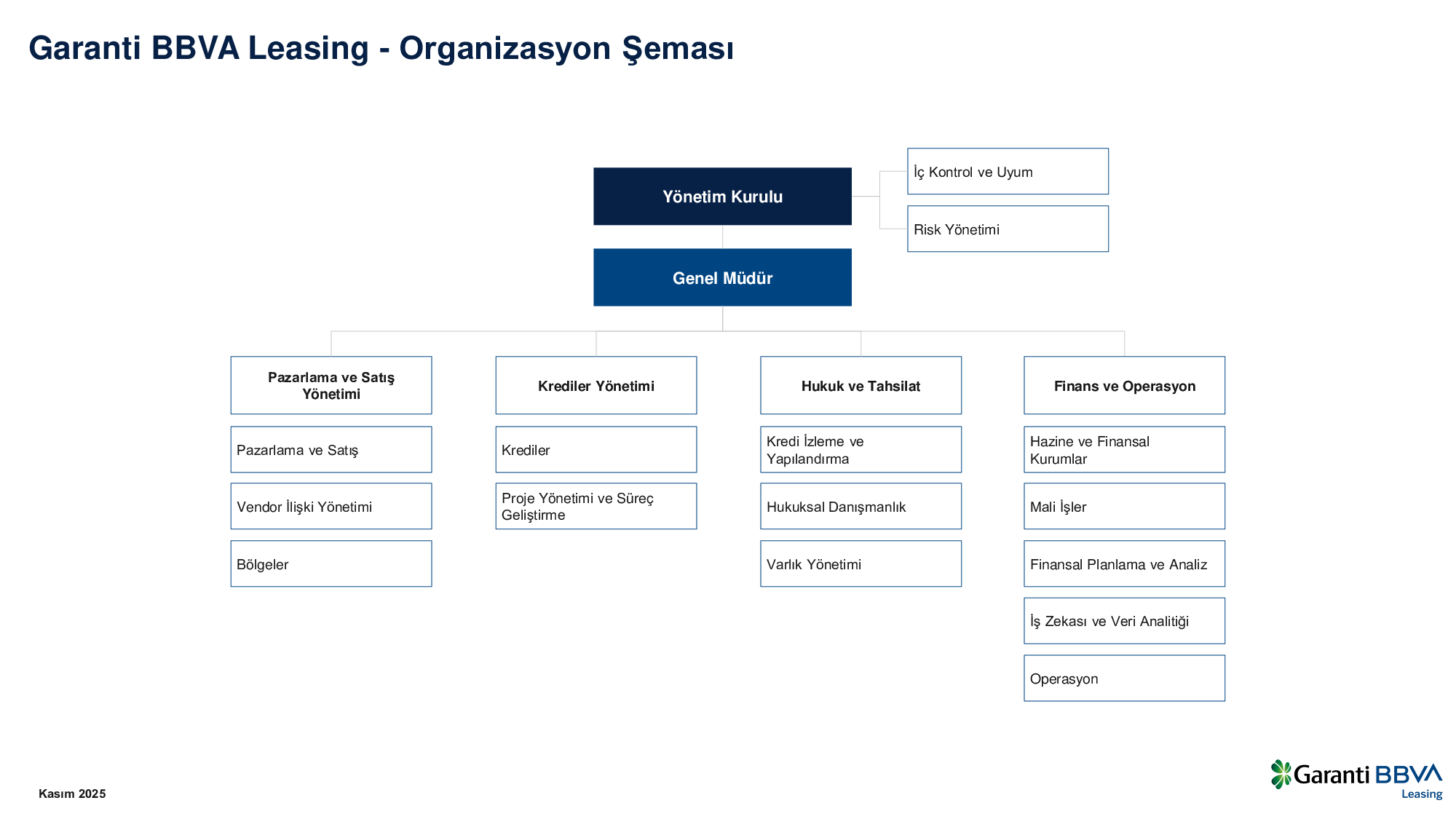 Garanti BBVA Leasing - Organizasyon Şeması

Yönetim Kurulu

İç Kontrol ve Uyum

Risk Yönetimi

Genel Müdür

Pazarlama ve Satış Yönetimi

Pazarlama ve Satış

Vendor İlişki Yönetimi

Bölgeler

Krediler Yönetimi

Krediler

Proje Yönetimi ve Süreç Geliştirme

Hukuk ve Tahsilat

Kredi İzleme ve Yapılandırma

Hukuksal Danışmanlık

Varlık Yönetimi

Finans ve Operasyon

Hazine ve Finansal Kurumlar

Mali İşler

Finansal Planlama ve Analiz

İş Zekası ve Veri Analitiği

Operasyon

Kasım 2025

Garanti BBVA Leasing